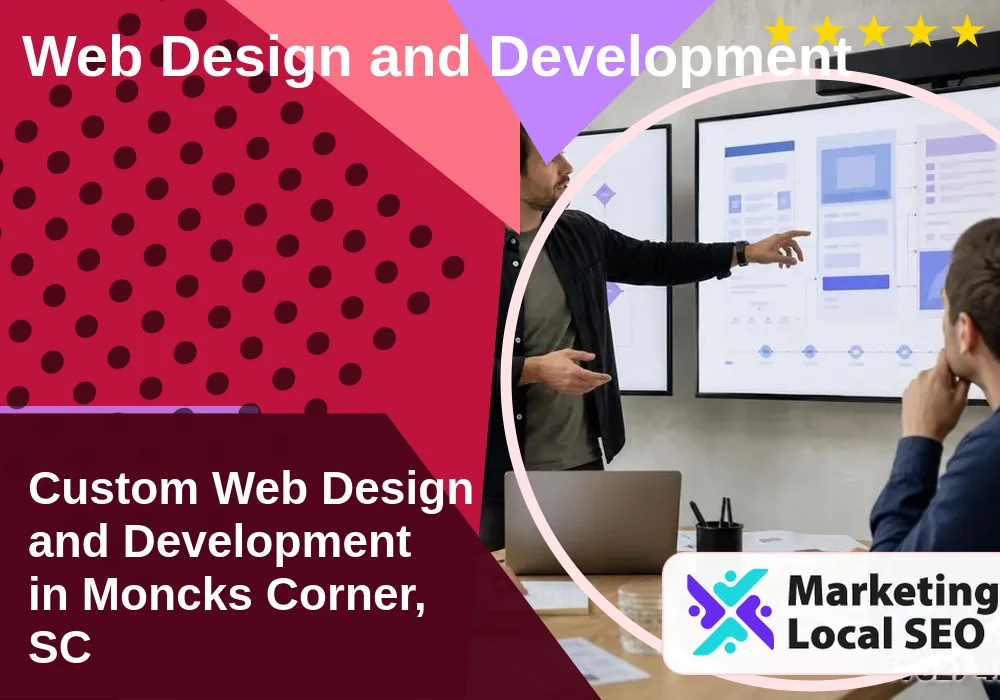 Web Design and Development

Custom Web Design and Development in Moncks Corner, SC

Marketing Local SEO